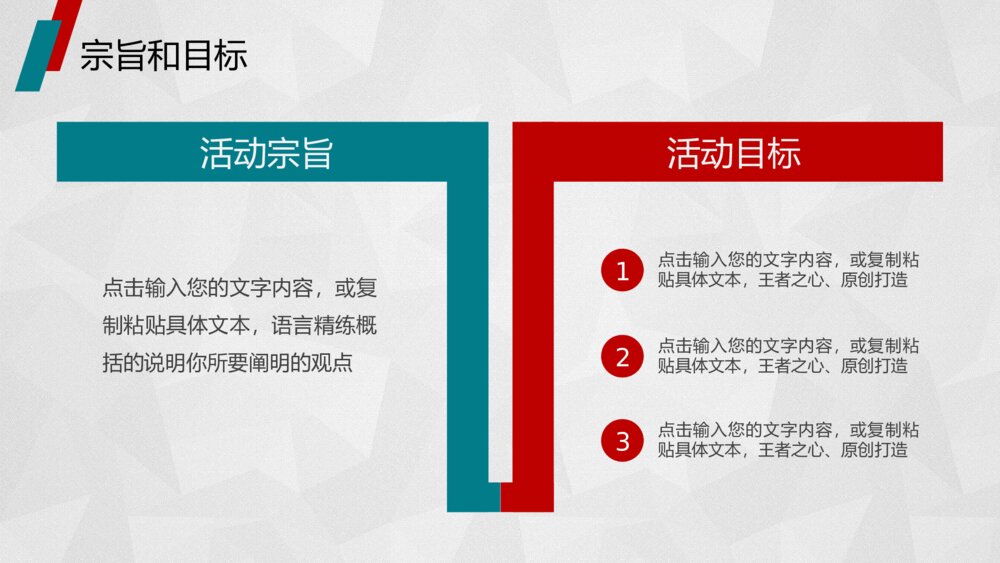 宗旨和目标

活动宗旨

点击输入您的文字内容，或复制粘贴具体文本，语言精练概括的说明你所要阐明的观点

活动目标

1 点击输入您的文字内容，或复制粘贴具体文本，王者之心、原创打造

2 点击输入您的文字内容，或复制粘贴具体文本，王者之心、原创打造

3 点击输入您的文字内容，或复制粘贴具体文本，王者之心、原创打造